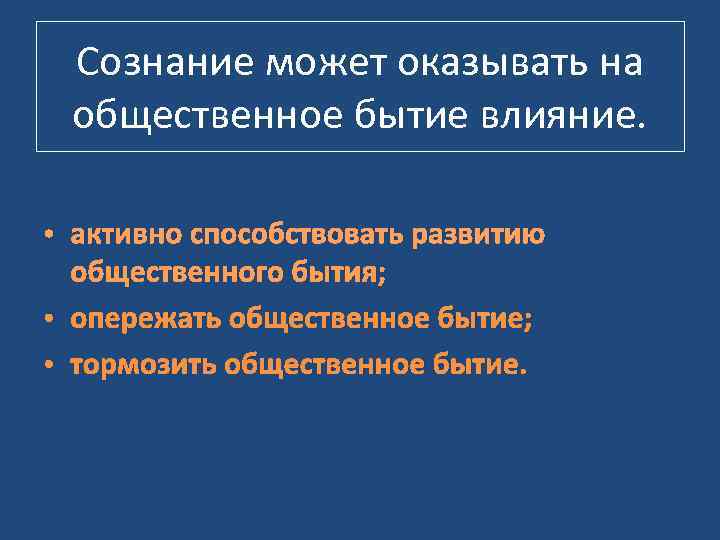 Сознание может оказывать на общественное бытие влияние.

• активно способствовать развитию общественного бытия;
• опережать общественное бытие;
• тормозить общественное бытие.